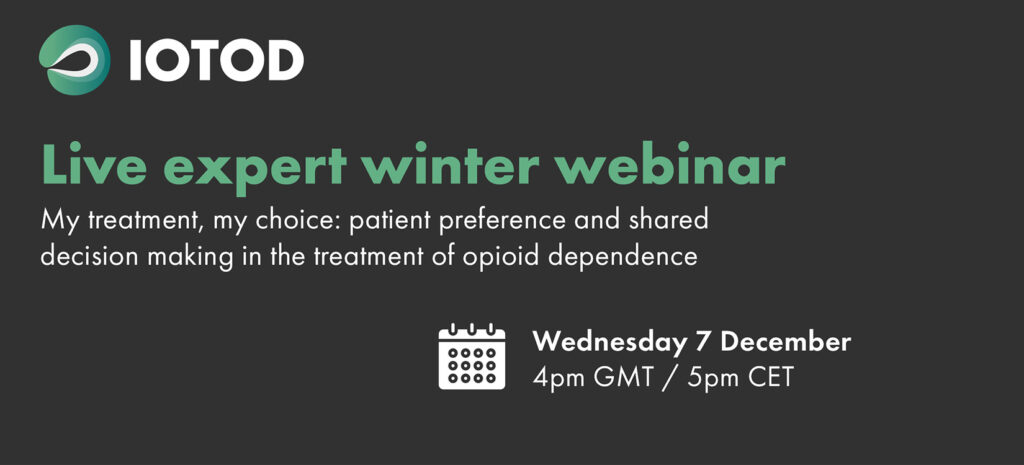 IOTOD

Live expert winter webinar

My treatment, my choice: patient preference and shared decision making in the treatment of opioid dependence

Wednesday 7 December
4pm GMT / 5pm CET